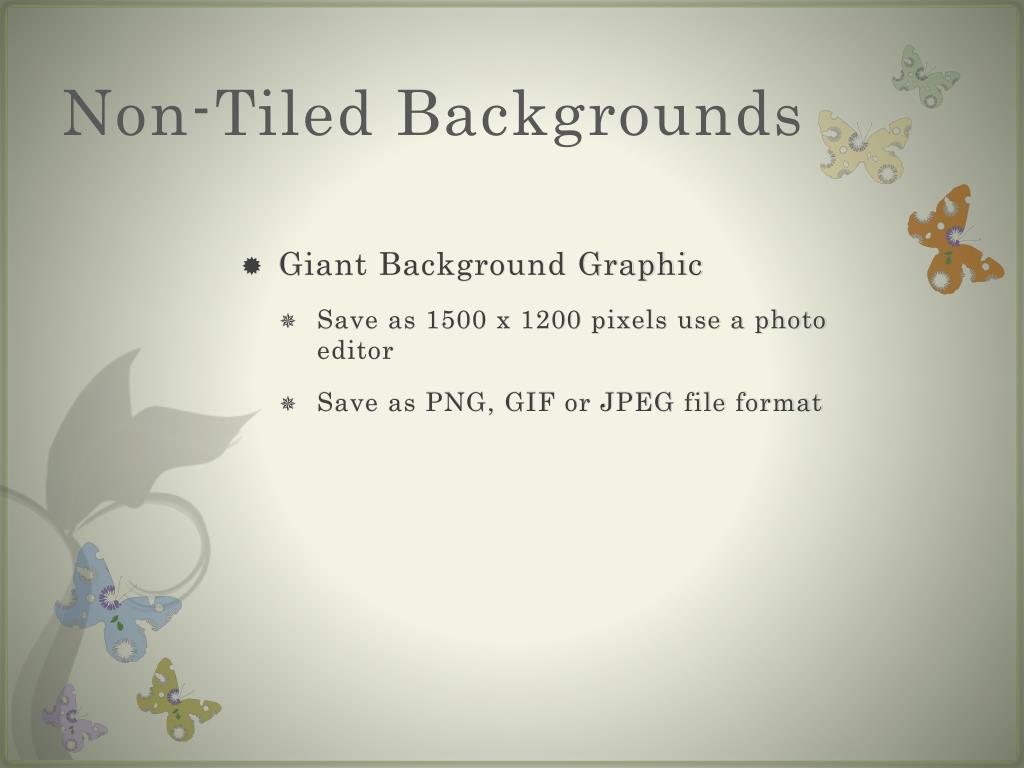 Non-Tiled Backgrounds

Giant Background Graphic

Save as 1500 x 1200 pixels use a photo editor

Save as PNG, GIF or JPEG file format